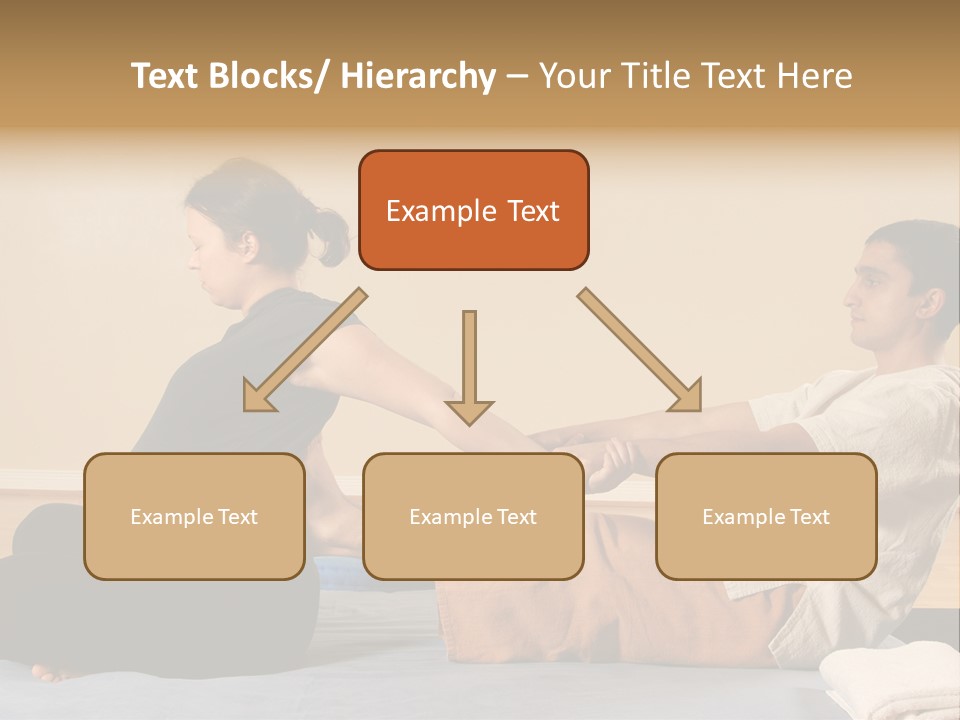 Text Blocks/ Hierarchy – Your Title Text Here

Example Text

Example Text

Example Text

Example Text